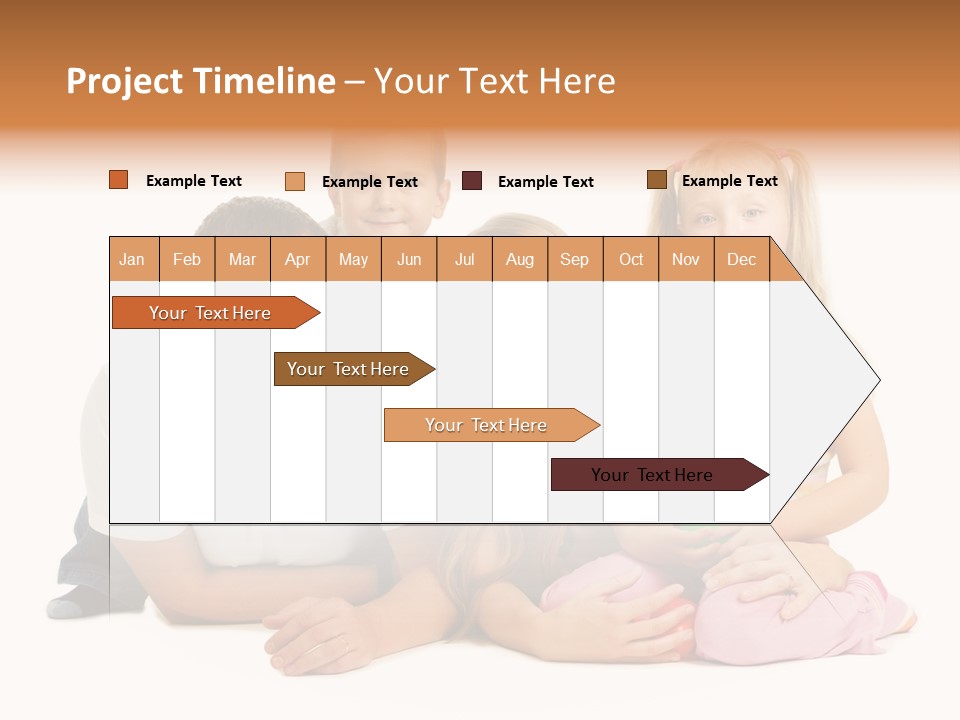 Project Timeline – Your Text Here

Example Text Example Text Example Text Example Text

| Jan | Feb | Mar | Apr | May | Jun | Jul | Aug | Sep | Oct | Nov | Dec |
|---|---|---|---|---|---|---|---|---|---|---|---|

Your Text Here

Your Text Here

Your Text Here

Your Text Here